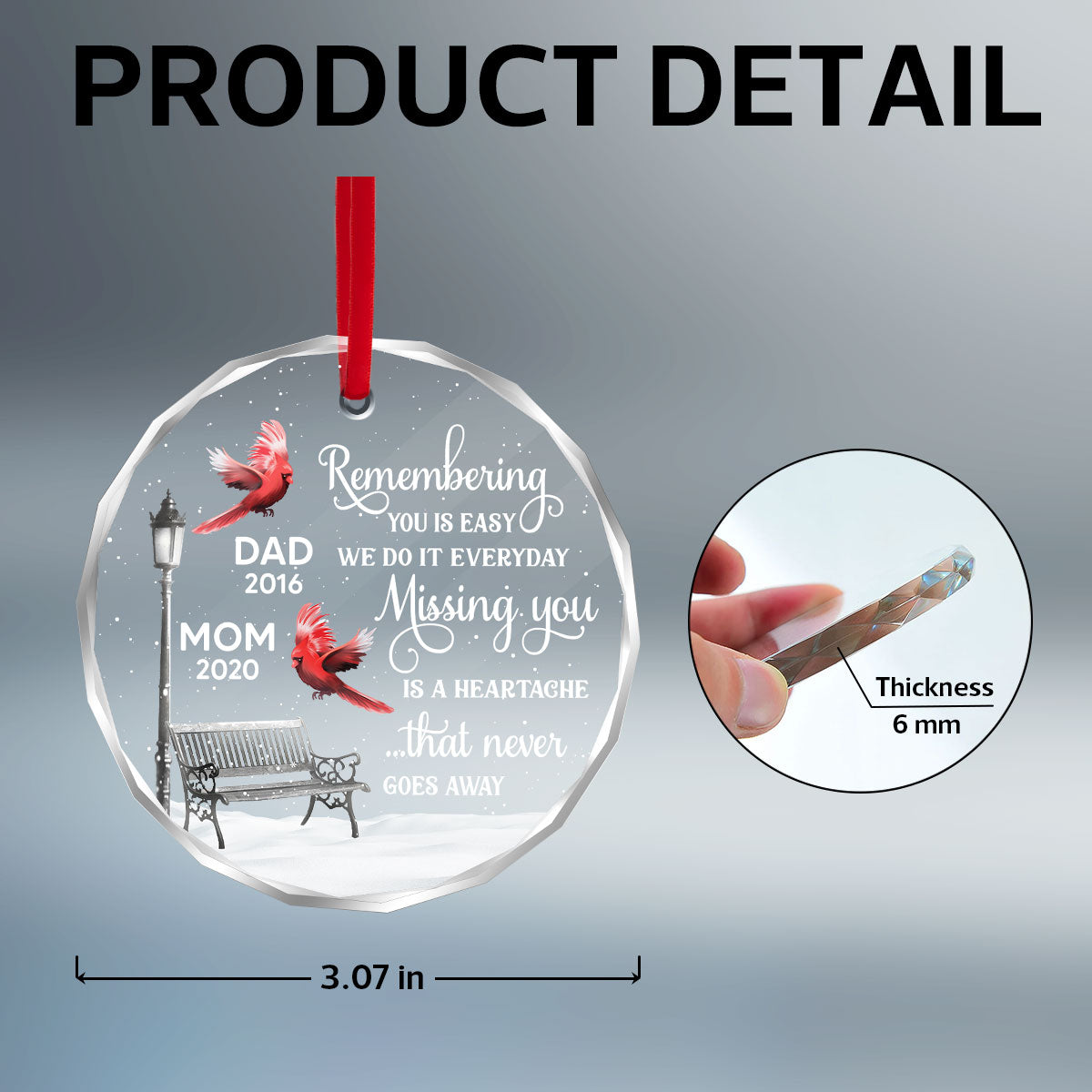 PRODUCT DETAIL

DAD
2016

MOM
2020

Remembering
YOU IS EASY
WE DO IT EVERYDAY
Missing you
IS A HEARTACHE
...that never
GOES AWAY

Thickness
6 mm

3.07 in